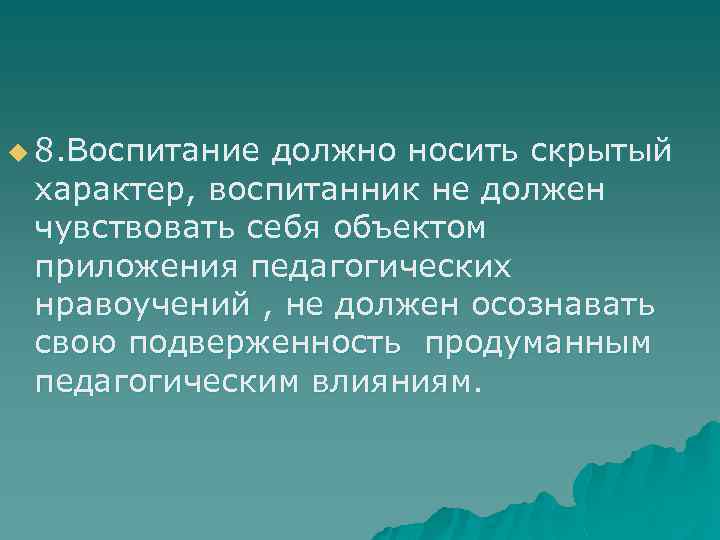 8.Воспитание должно носить скрытый характер, воспитанник не должен чувствовать себя объектом приложения педагогических нравоучений , не должен осознавать свою подверженность продуманным педагогическим влияниям.